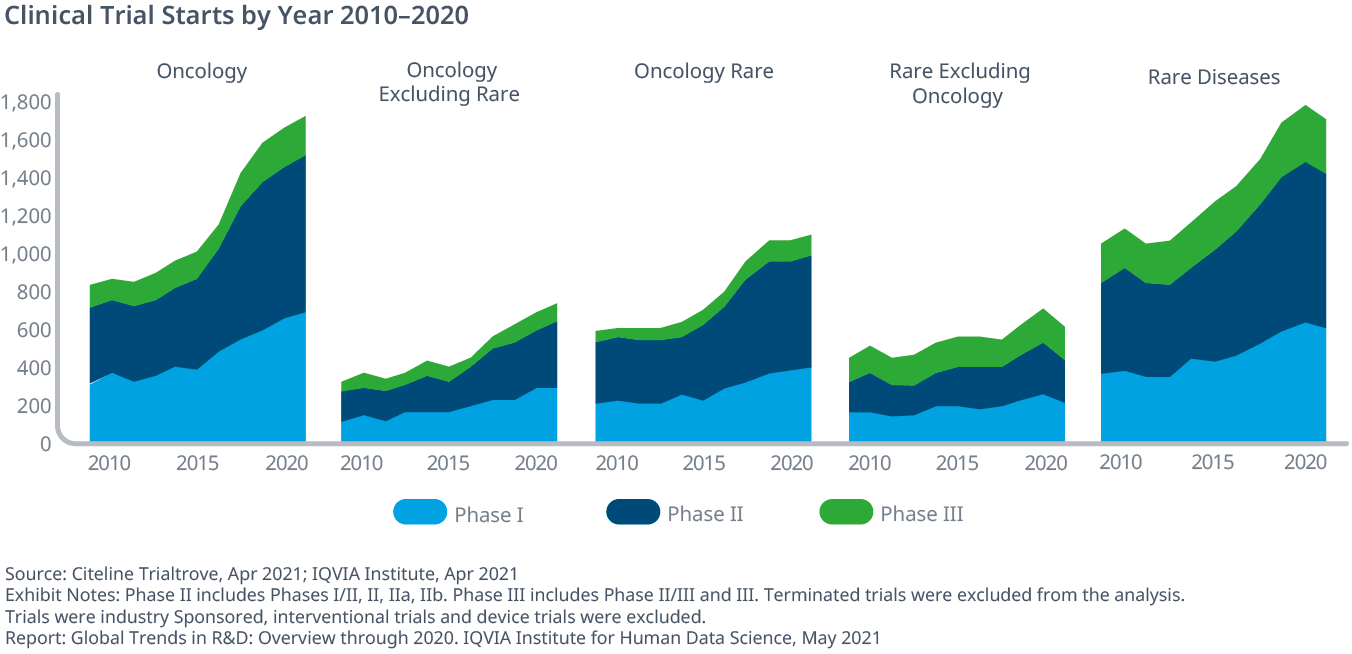 Clinical Trial Starts by Year 2010–2020

Oncology

Oncology Excluding Rare

Oncology Rare

Rare Excluding Oncology

Rare Diseases

1,800
1,600
1,400
1,200
1,000
800
600
400
200
0

2010 2015 2020
2010 2015 2020
2010 2015 2020
2010 2015 2020
2010 2015 2020

Phase I
Phase II
Phase III

Source: Citeline Trialtrove, Apr 2021; IQVIA Institute, Apr 2021
Exhibit Notes: Phase II includes Phases I/II, II, IIa, IIb. Phase III includes Phase II/III and III. Terminated trials were excluded from the analysis. Trials were industry Sponsored, interventional trials and device trials were excluded.
Report: Global Trends in R&D: Overview through 2020. IQVIA Institute for Human Data Science, May 2021